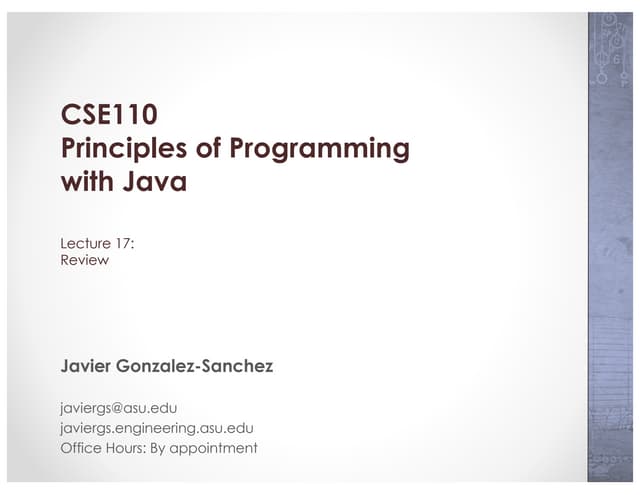 CSE110
Principles of Programming with Java

Lecture 17:
Review

Javier Gonzalez-Sanchez

javiergs@asu.edu
javiergs.engineering.asu.edu
Office Hours: By appointment